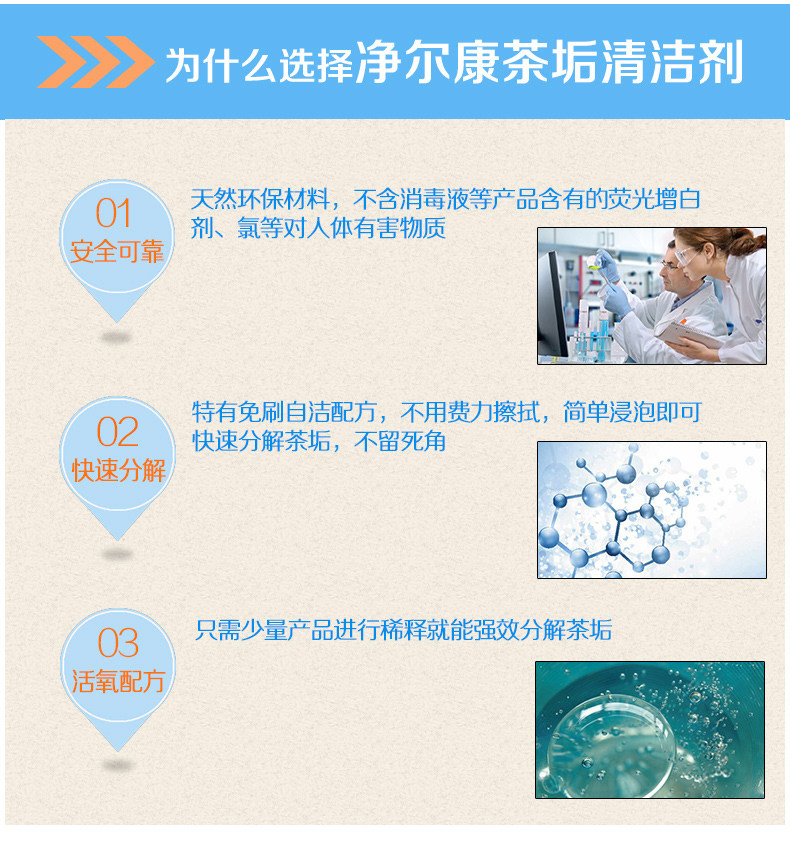 为什么选择净尔康茶垢清洁剂

01
安全可靠

天然环保材料，不含消毒液等产品含有的荧光增白剂、氯等对人体有害物质

02
快速分解

特有免刷自洁配方，不用费力擦拭，简单浸泡即可快速分解茶垢，不留死角

03
活氧配方

只需少量产品进行稀释就能强效分解茶垢